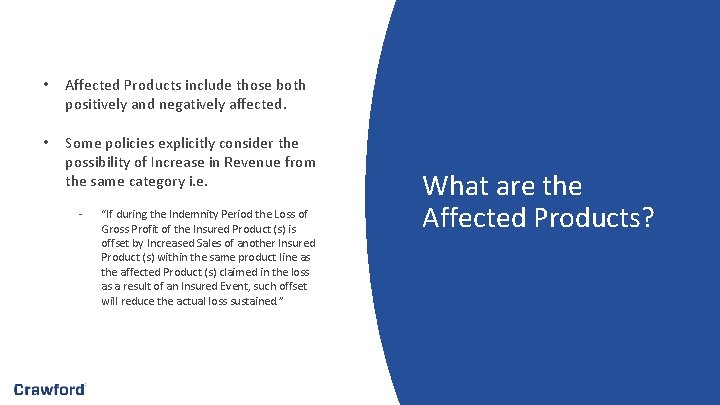 • Affected Products include those both positively and negatively affected.

• Some policies explicitly consider the possibility of Increase in Revenue from the same category i.e.

- "If during the Indemnity Period the Loss of Gross Profit of the Insured Product (s) is offset by Increased Sales of another Insured Product (s) within the same product line as the affected Product (s) claimed in the loss as a result of an Insured Event, such offset will reduce the actual loss sustained."

What are the Affected Products?

Crawford